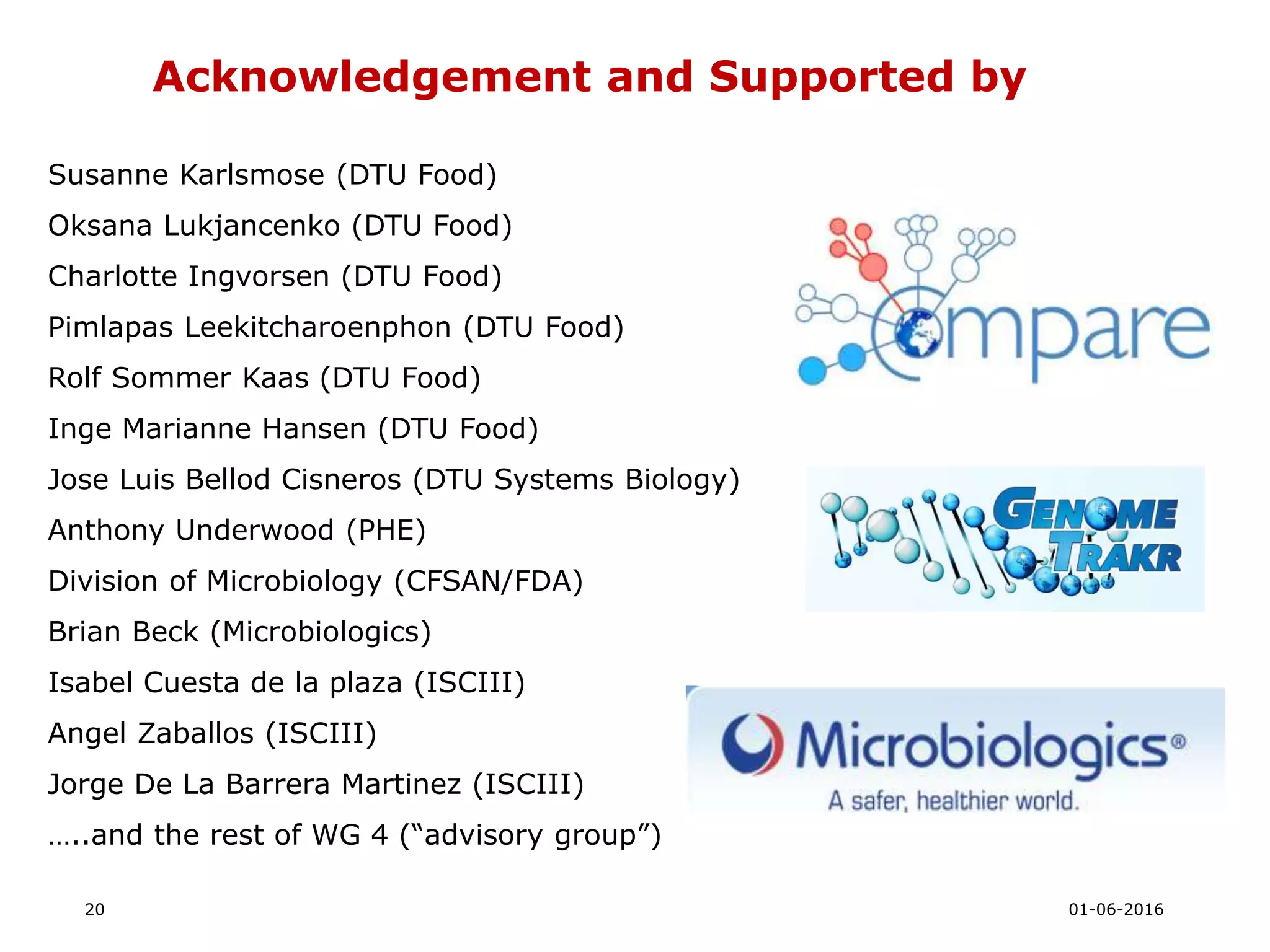 Acknowledgement and Supported by

Susanne Karlsmose (DTU Food)

Oksana Lukjancenko (DTU Food)

Charlotte Ingvorsen (DTU Food)

Pimlapas Leekitcharoenphon (DTU Food)

Rolf Sommer Kaas (DTU Food)

Inge Marianne Hansen (DTU Food)

Jose Luis Bellod Cisneros (DTU Systems Biology)

Anthony Underwood (PHE)

Division of Microbiology (CFSAN/FDA)

Brian Beck (Microbiologics)

Isabel Cuesta de la plaza (ISCIII)

Angel Zaballos (ISCIII)

Jorge De La Barrera Martinez (ISCIII)

…..and the rest of WG 4 (“advisory group”)

Compare

GENOME TRAKR

Microbiologics®
A safer, healthier world.

20

01-06-2016